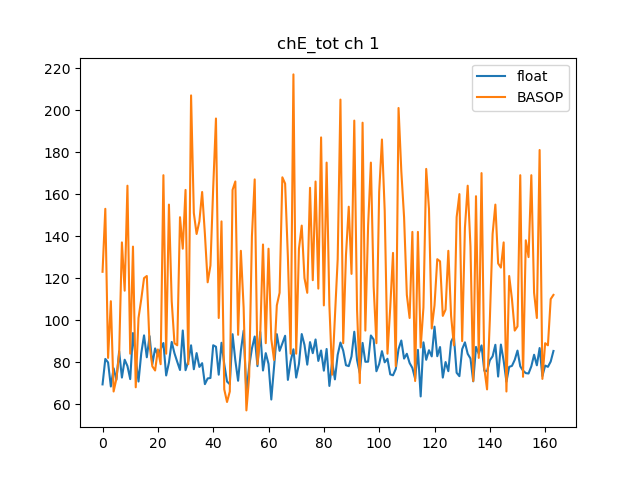 chE_tot ch 1

float
BASOP

220
200
180
160
140
120
100
80
60

0
20
40
60
80
100
120
140
160